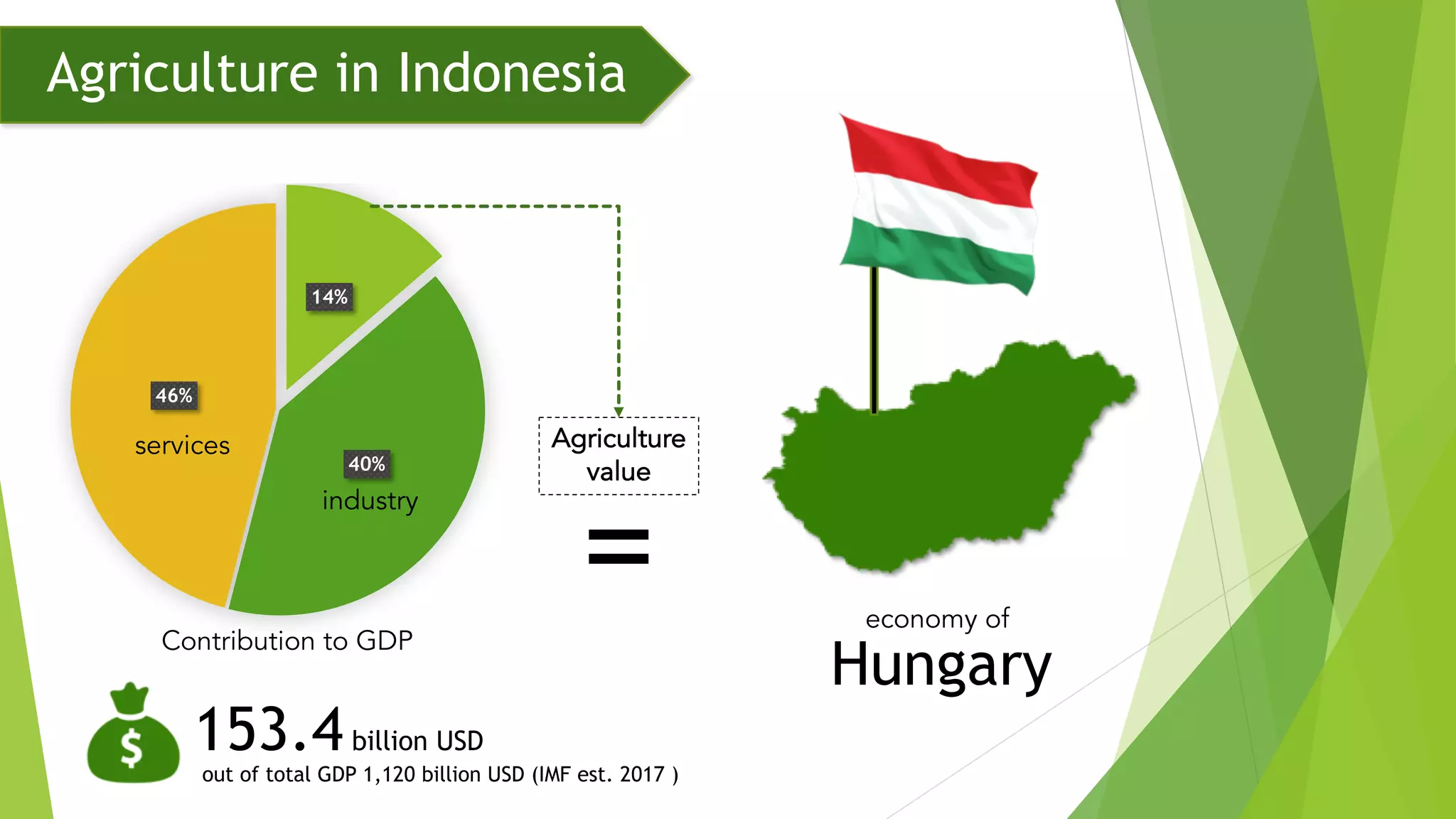 Agriculture in Indonesia

14%

46%

services

40%

industry

Contribution to GDP

Agriculture value

=

economy of

Hungary

$

153.4 billion USD

out of total GDP 1,120 billion USD (IMF est. 2017 )